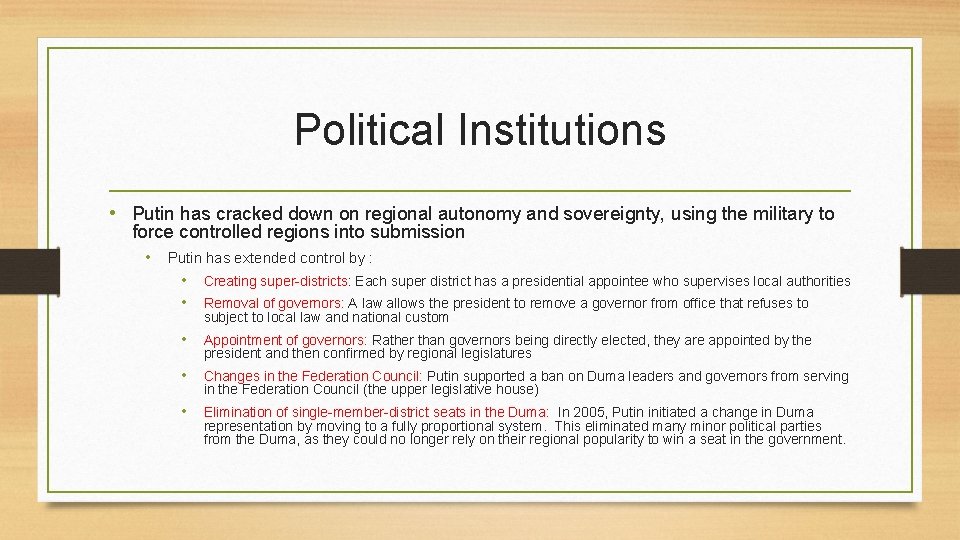 Political Institutions

• Putin has cracked down on regional autonomy and sovereignty, using the military to force controlled regions into submission

• Putin has extended control by :

• Creating super-districts: Each super district has a presidential appointee who supervises local authorities

• Removal of governors: A law allows the president to remove a governor from office that refuses to subject to local law and national custom

• Appointment of governors: Rather than governors being directly elected, they are appointed by the president and then confirmed by regional legislatures

• Changes in the Federation Council: Putin supported a ban on Duma leaders and governors from serving in the Federation Council (the upper legislative house)

• Elimination of single-member-district seats in the Duma: In 2005, Putin initiated a change in Duma representation by moving to a fully proportional system. This eliminated many minor political parties from the Duma, as they could no longer rely on their regional popularity to win a seat in the government.